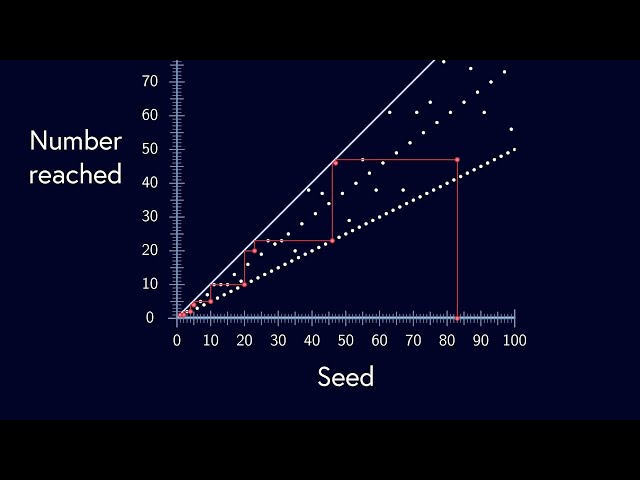 Number reached

70
60
50
40
30
20
10
0

0 10 20 30 40 50 60 70 80 90 100

Seed